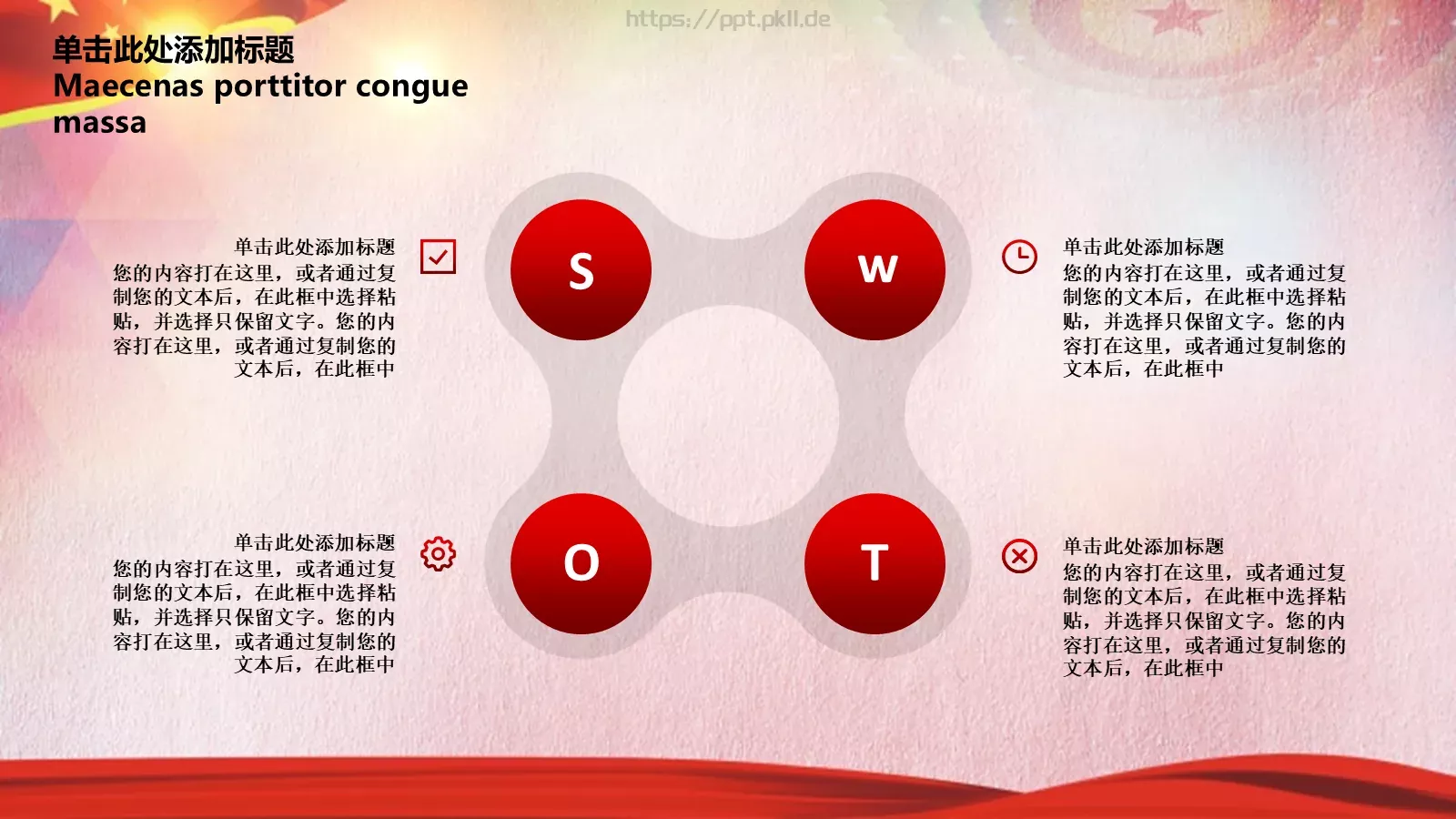 https://ppt.pkll.de

单击此处添加标题
Maecenas porttitor congue massa

单击此处添加标题
您的内容打在这里，或者通过复制您的文本后，在此框中选择粘贴，并选择只保留文字。您的内容打在这里，或者通过复制您的文本后，在此框中

S

W

单击此处添加标题
您的内容打在这里，或者通过复制您的文本后，在此框中选择粘贴，并选择只保留文字。您的内容打在这里，或者通过复制您的文本后，在此框中

单击此处添加标题
您的内容打在这里，或者通过复制您的文本后，在此框中选择粘贴，并选择只保留文字。您的内容打在这里，或者通过复制您的文本后，在此框中

O

T

单击此处添加标题
您的内容打在这里，或者通过复制您的文本后，在此框中选择粘贴，并选择只保留文字。您的内容打在这里，或者通过复制您的文本后，在此框中